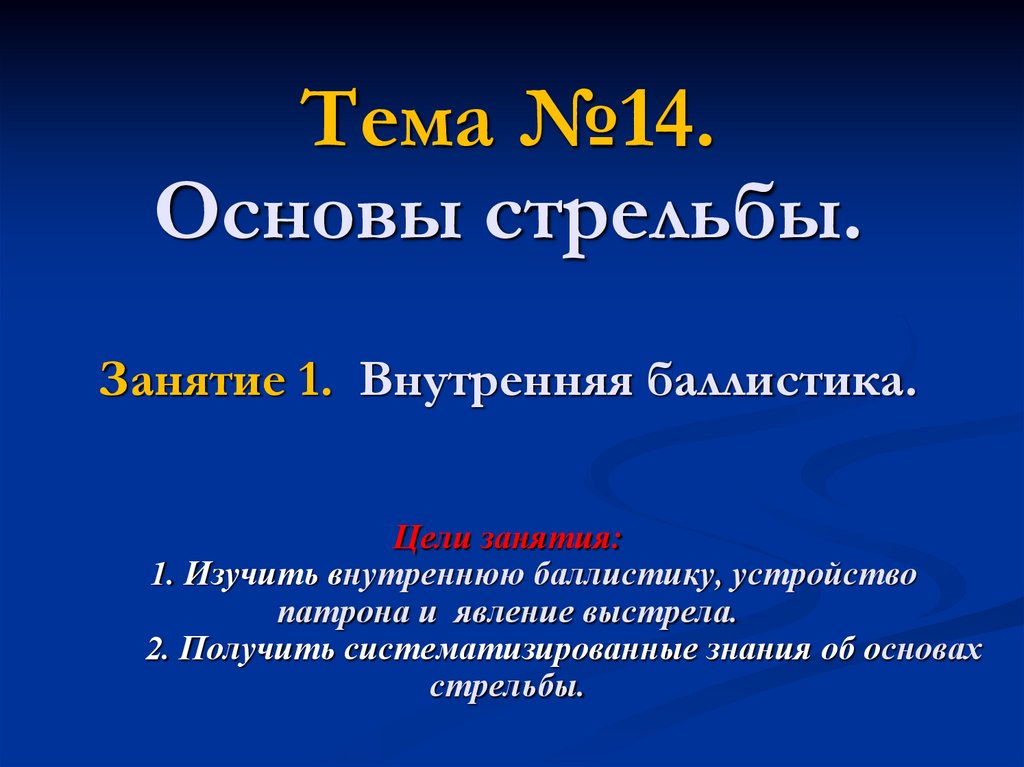 Тема №14.
Основы стрельбы.

Занятие 1. Внутренняя баллистика.

Цели занятия:
1. Изучить внутреннюю баллистику, устройство патрона и явление выстрела.
2. Получить систематизированные знания об основах стрельбы.